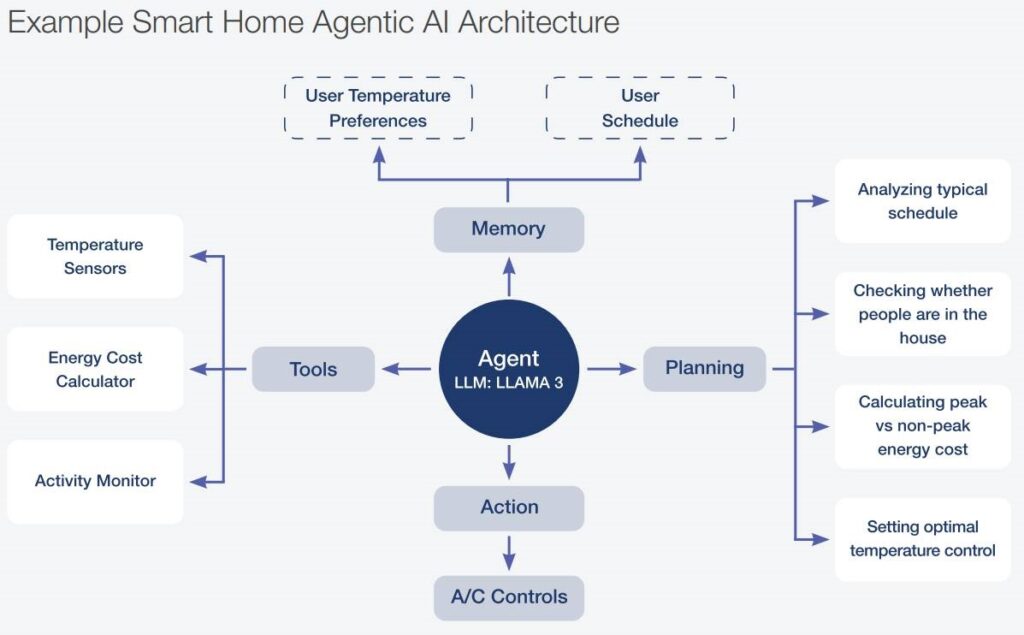 Example Smart Home Agentic AI Architecture

User Temperature Preferences

User Schedule

Memory

Temperature Sensors

Energy Cost Calculator

Activity Monitor

Tools

Agent
LLM: LLAMA 3

Planning

Analyzing typical schedule

Checking whether people are in the house

Calculating peak vs non-peak energy cost

Setting optimal temperature control

Action

A/C Controls